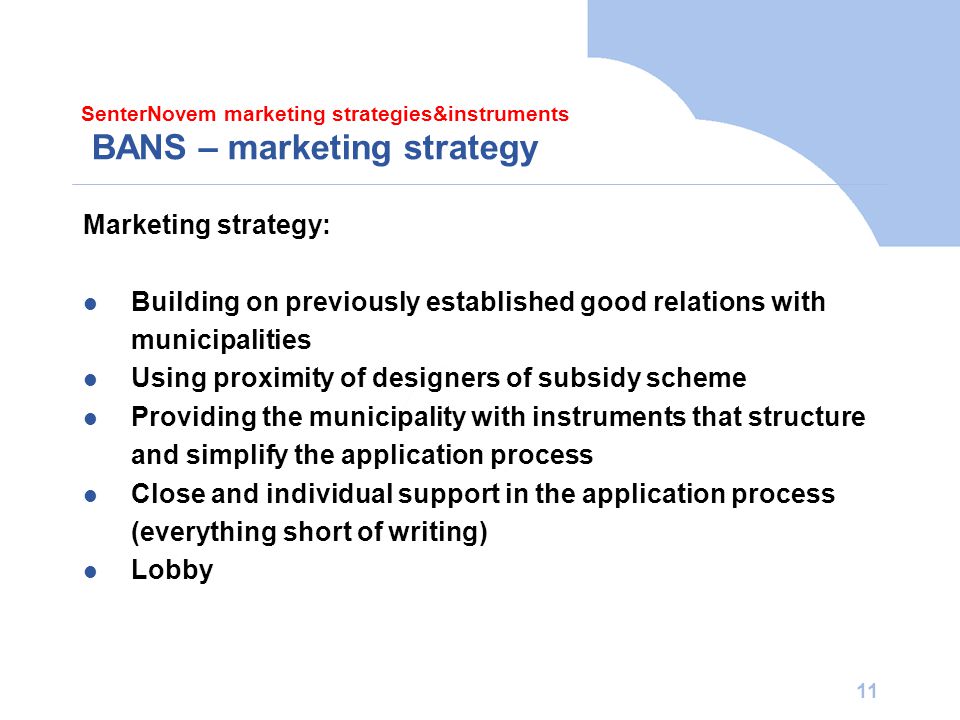 SenterNovem marketing strategies&instruments
BANS – marketing strategy

Marketing strategy:

- Building on previously established good relations with municipalities
- Using proximity of designers of subsidy scheme
- Providing the municipality with instruments that structure and simplify the application process
- Close and individual support in the application process (everything short of writing)
- Lobby

11